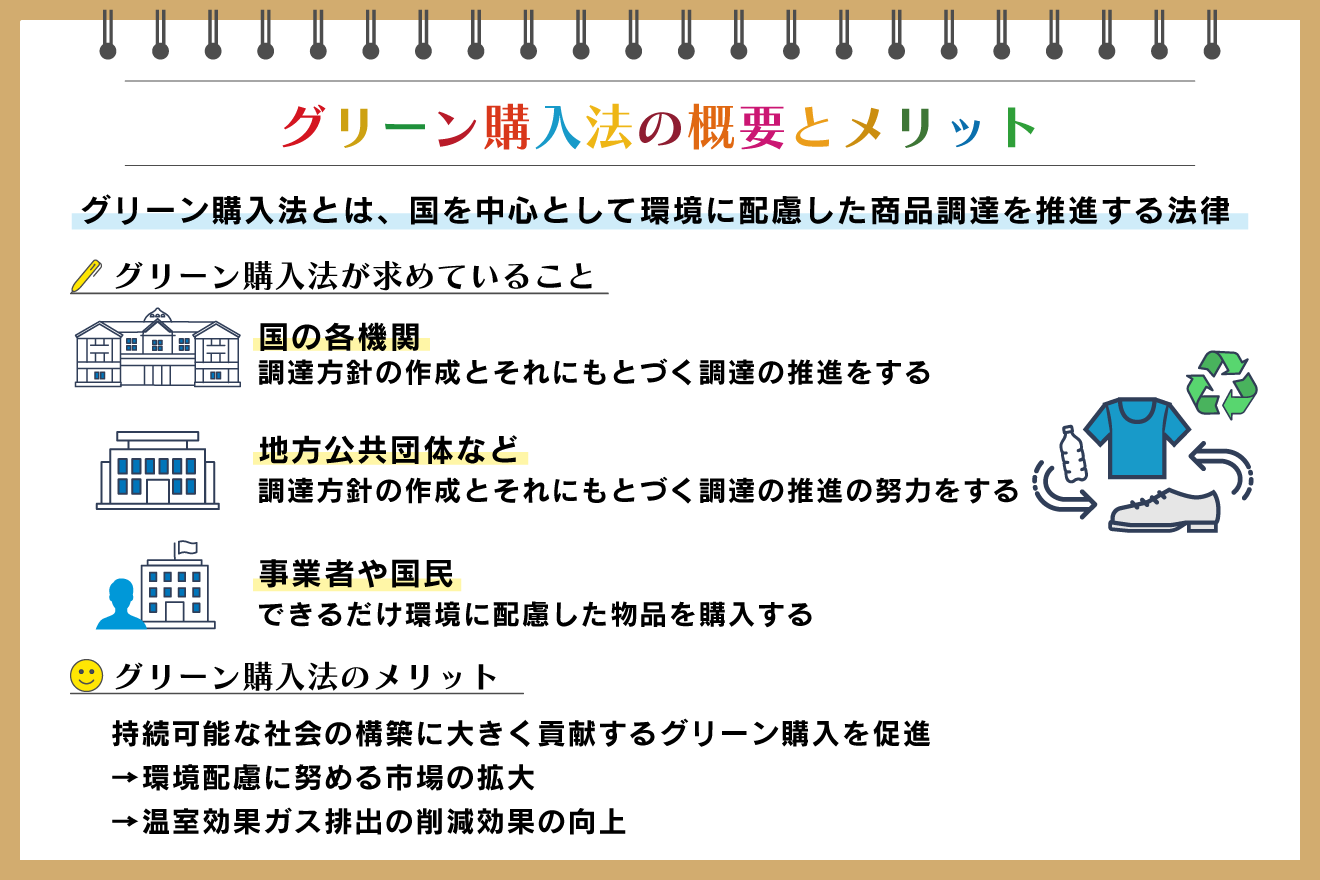 グリーン購入法の概要とメリット

グリーン購入法とは、国を中心として環境に配慮した商品調達を推進する法律

グリーン購入法が求めていること

国の各機関
調達方針の作成とそれにもとづく調達の推進をする

地方公共団体など
調達方針の作成とそれにもとづく調達の推進の努力をする

事業者や国民
できるだけ環境に配慮した物品を購入する

グリーン購入法のメリット

持続可能な社会の構築に大きく貢献するグリーン購入を促進
→環境配慮に努める市場の拡大
→温室効果ガス排出の削減効果の向上